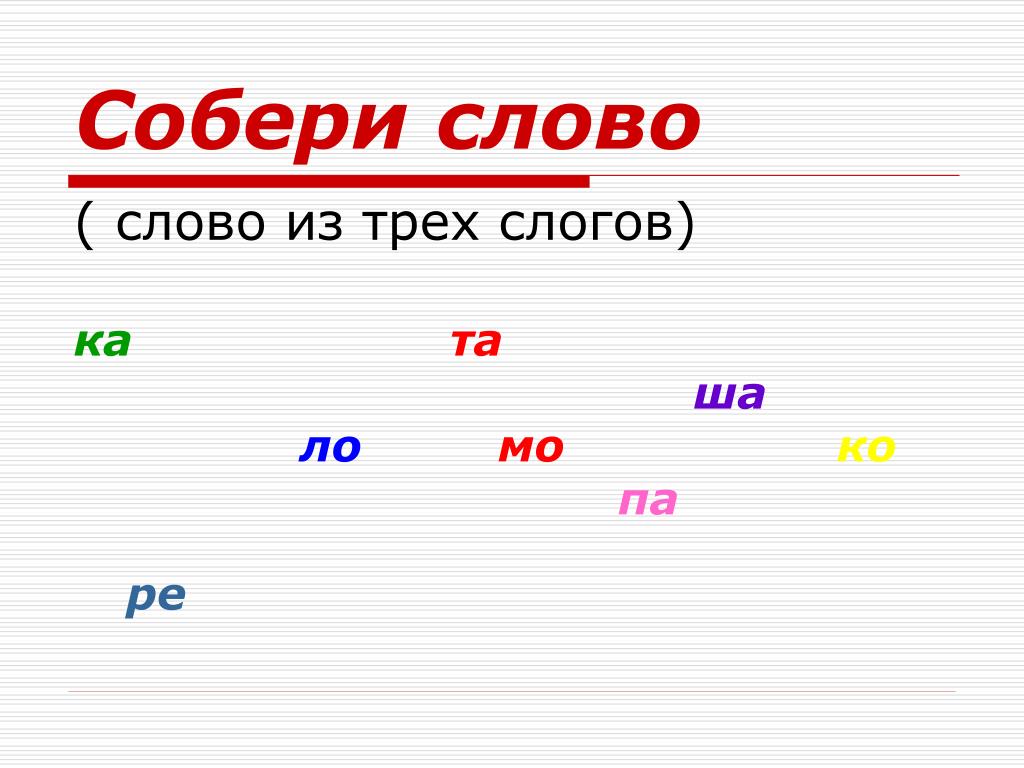 Собери слово

( слово из трех слогов)

ка та

ша

ло мо ко

па

ре